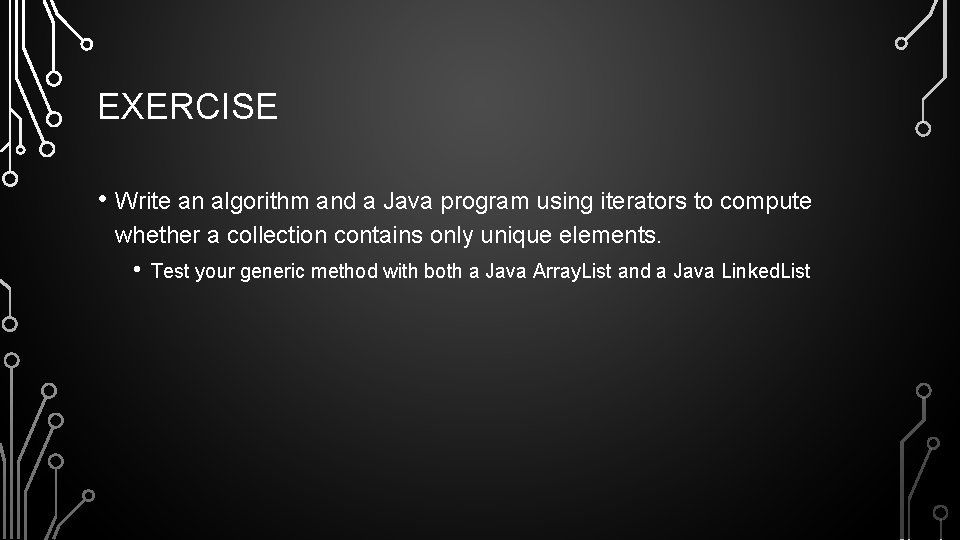 EXERCISE

• Write an algorithm and a Java program using iterators to compute whether a collection contains only unique elements.

• Test your generic method with both a Java ArrayList and a Java LinkedList